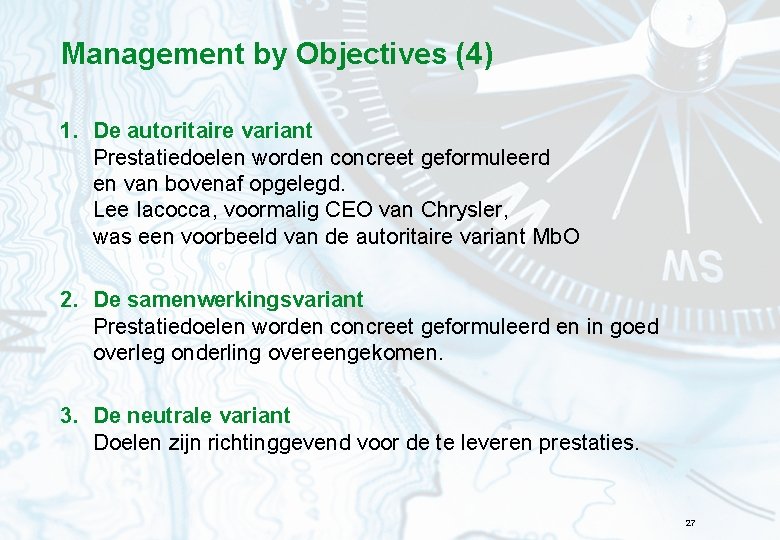 Management by Objectives (4)

1. De autoritaire variant
Prestatiedoelen worden concreet geformuleerd en van bovenaf opgelegd.
Lee Iacocca, voormalig CEO van Chrysler, was een voorbeeld van de autoritaire variant MbO

2. De samenwerkingsvariant
Prestatiedoelen worden concreet geformuleerd en in goed overleg onderling overeengekomen.

3. De neutrale variant
Doelen zijn richtinggevend voor de te leveren prestaties.

27